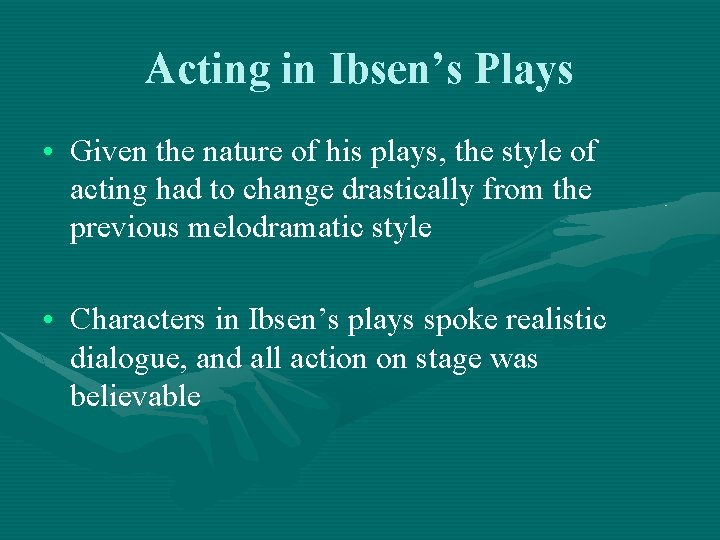 Acting in Ibsen’s Plays

• Given the nature of his plays, the style of acting had to change drastically from the previous melodramatic style

• Characters in Ibsen’s plays spoke realistic dialogue, and all action on stage was believable